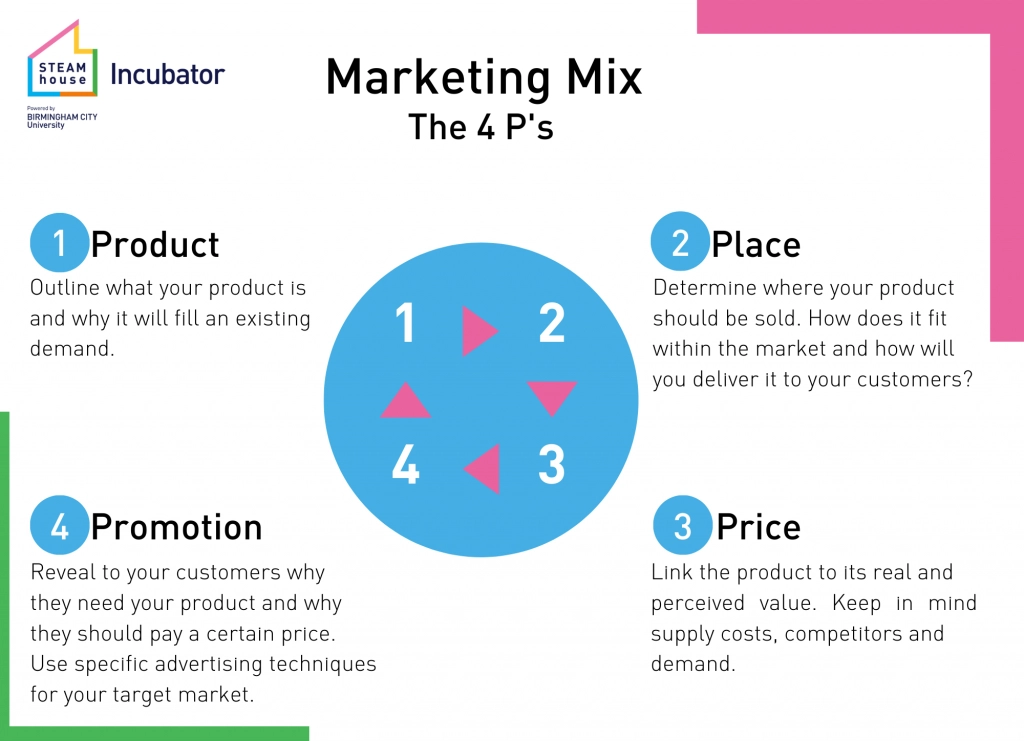 STEAM house

Incubator

Powered by BIRMINGHAM CITY University

Marketing Mix
The 4 P's

1 Product
Outline what your product is and why it will fill an existing demand.

2 Place
Determine where your product should be sold. How does it fit within the market and how will you deliver it to your customers?

1 2
4 3

4 Promotion
Reveal to your customers why they need your product and why they should pay a certain price. Use specific advertising techniques for your target market.

3 Price
Link the product to its real and perceived value. Keep in mind supply costs, competitors and demand.